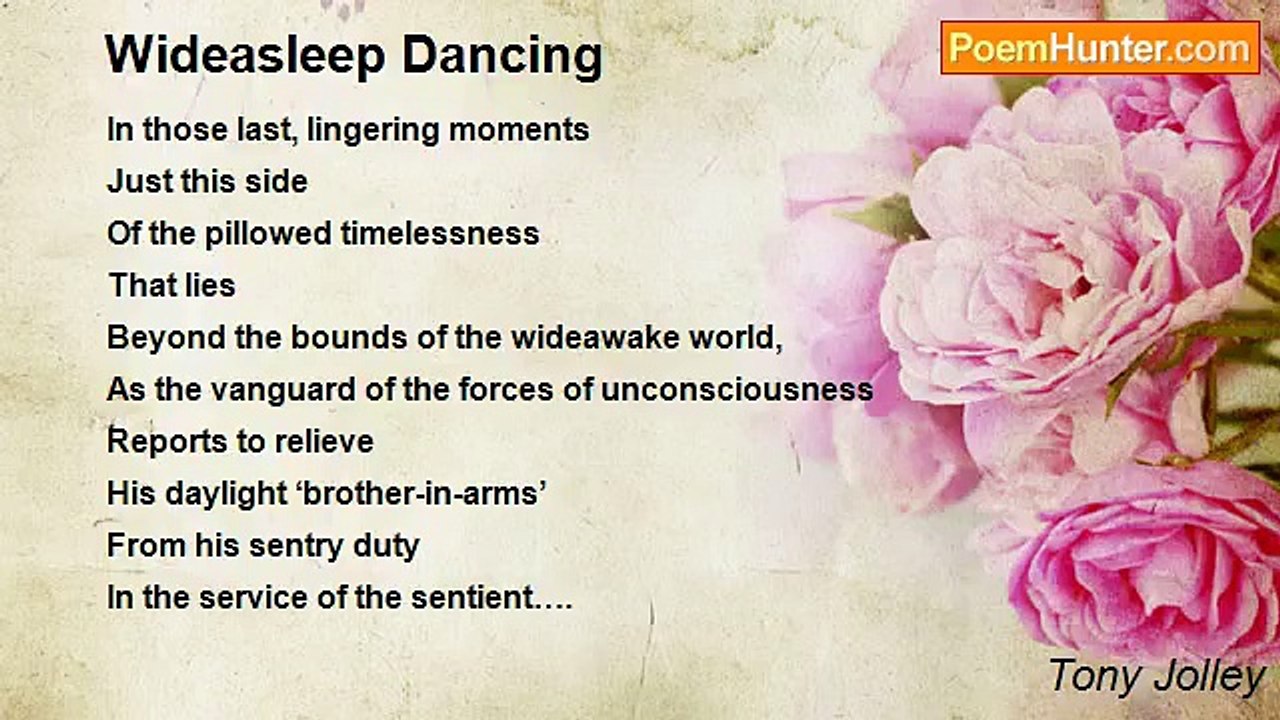 Wideasleep Dancing

PoemHunter.com

In those last, lingering moments
Just this side
Of the pillowed timelessness
That lies
Beyond the bounds of the wideawake world,
As the vanguard of the forces of unconsciousness
Reports to relieve
His daylight ‘brother-in-arms’
From his sentry duty
In the service of the sentient….

Tony Jolley